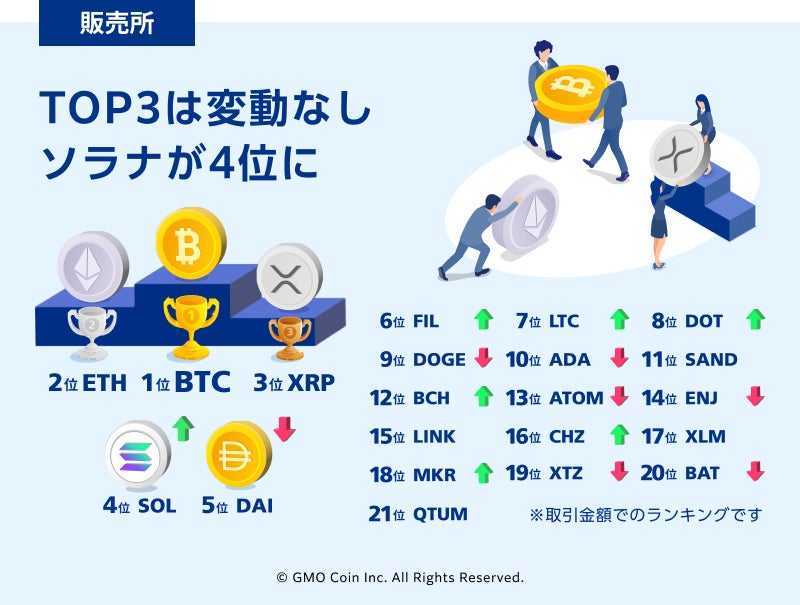 販売所

TOP3は変動なし
ソラナが4位に

2位 ETH　1位 BTC　3位 XRP

4位 SOL　5位 DAI

6位 FIL　7位 LTC　8位 DOT
9位 DOGE　10位 ADA　11位 SAND
12位 BCH　13位 ATOM　14位 ENJ
15位 LINK　16位 CHZ　17位 XLM
18位 MKR　19位 XTZ　20位 BAT
21位 QTUM

※取引金額でのランキングです

© GMO Coin Inc. All Rights Reserved.